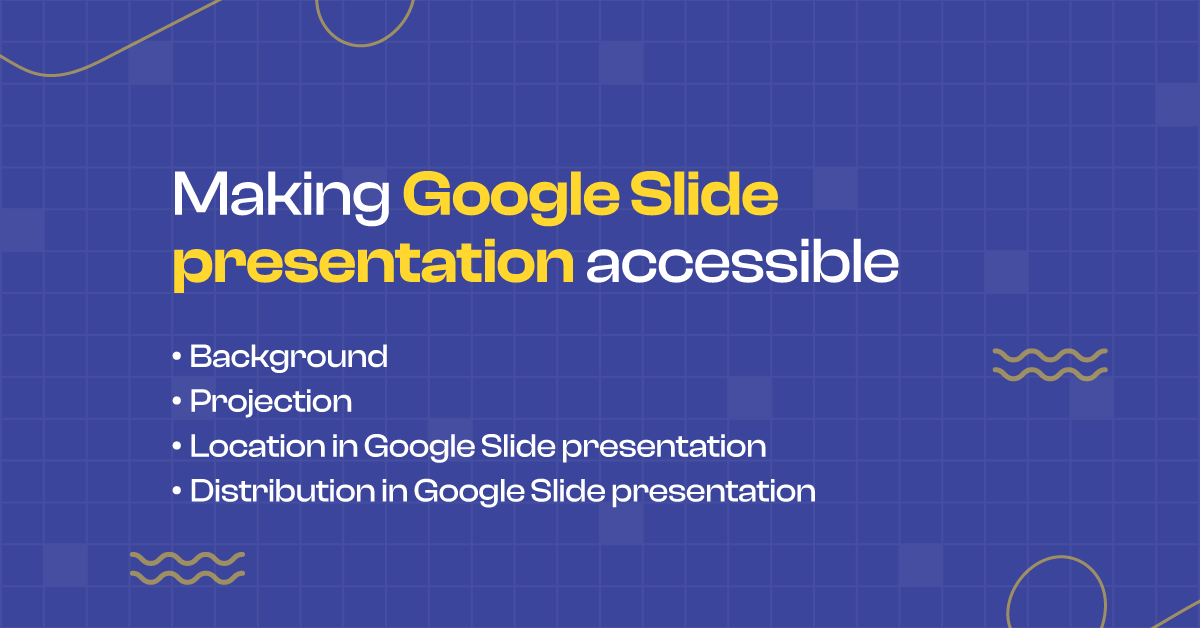 Making Google Slide presentation accessible

• Background
• Projection
• Location in Google Slide presentation
• Distribution in Google Slide presentation